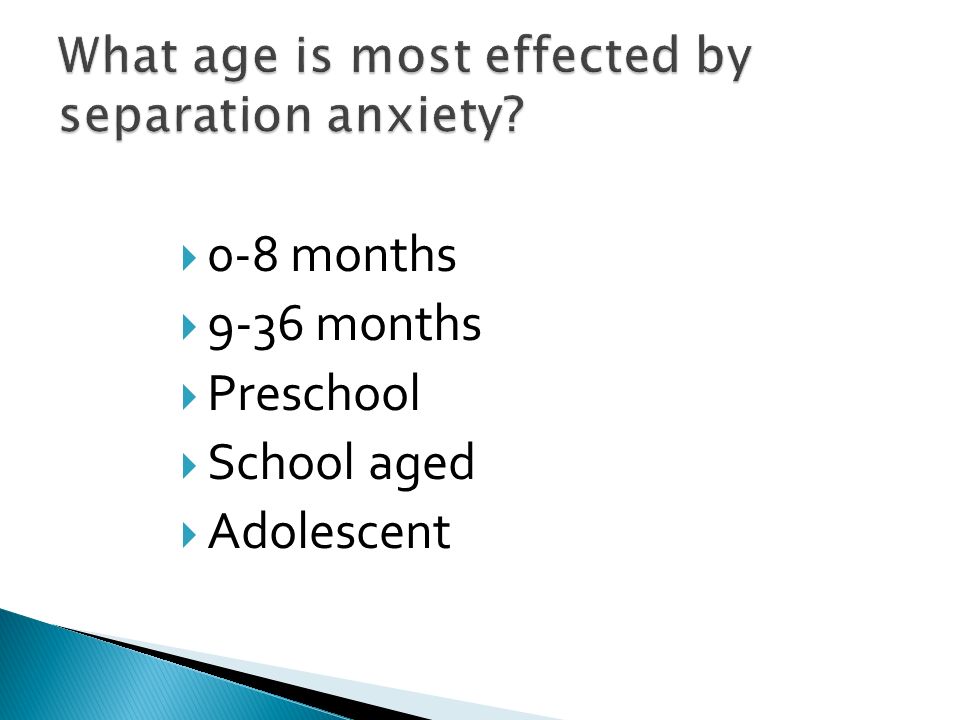 What age is most effected by separation anxiety?

0-8 months
9-36 months
Preschool
School aged
Adolescent